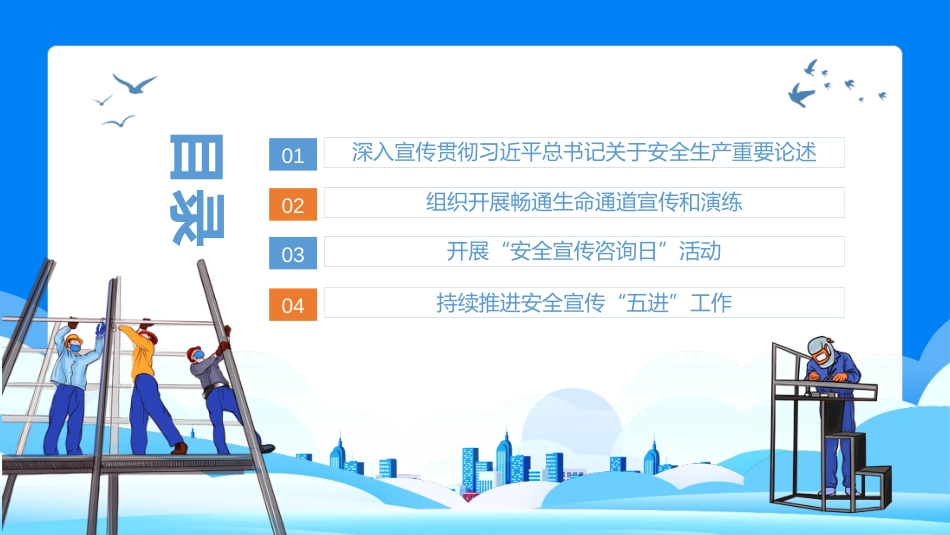 目录

01 深入宣传贯彻习近平总书记关于安全生产重要论述

02 组织开展畅通生命通道宣传和演练

03 开展“安全宣传咨询日”活动

04 持续推进安全宣传“五进”工作